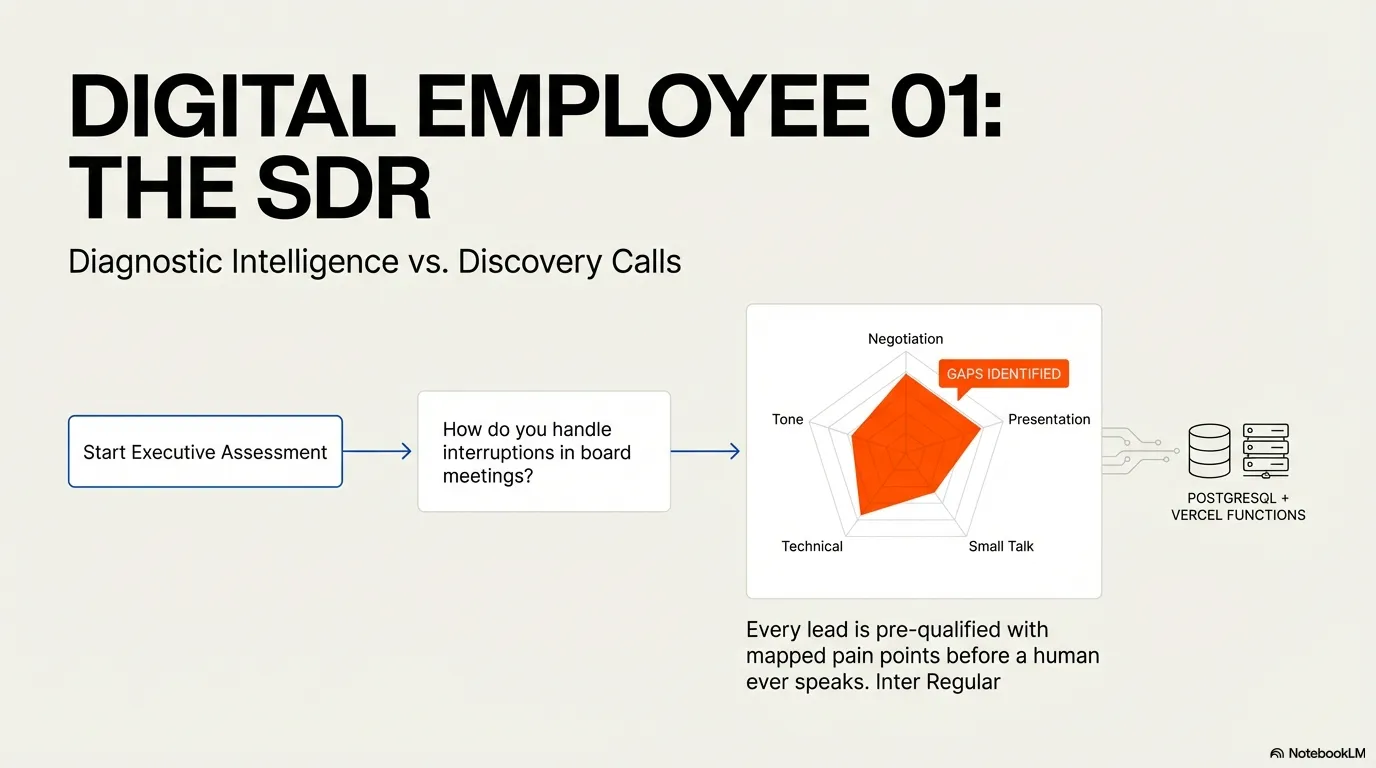 DIGITAL EMPLOYEE 01: THE SDR

Diagnostic Intelligence vs. Discovery Calls

Start Executive Assessment

How do you handle interruptions in board meetings?

Negotiation

GAPS IDENTIFIED

Tone

Presentation

Technical

Small Talk

POSTGRESQL + VERCEL FUNCTIONS

Every lead is pre-qualified with mapped pain points before a human ever speaks. Inter Regular

NotebookLM